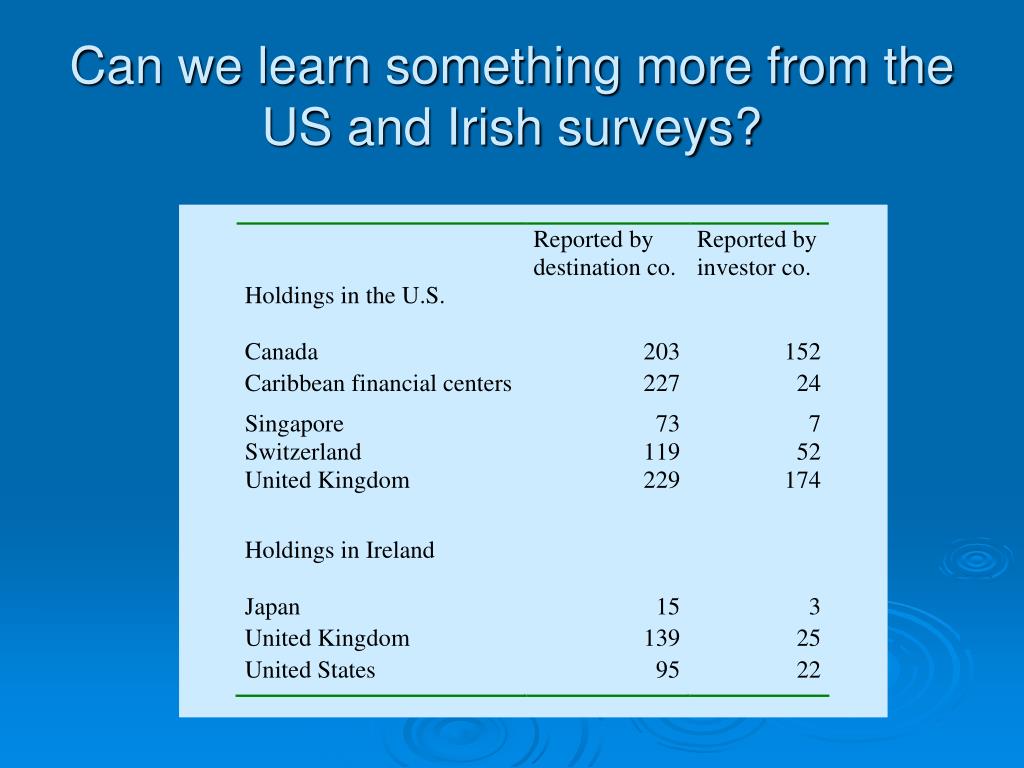 Can we learn something more from the US and Irish surveys?

| | Reported by destination co. | Reported by investor co. |
|---|---|---|
| Holdings in the U.S. | | |
| Canada | 203 | 152 |
| Caribbean financial centers | 227 | 24 |
| Singapore | 73 | 7 |
| Switzerland | 119 | 52 |
| United Kingdom | 229 | 174 |
| Holdings in Ireland | | |
| Japan | 15 | 3 |
| United Kingdom | 139 | 25 |
| United States | 95 | 22 |